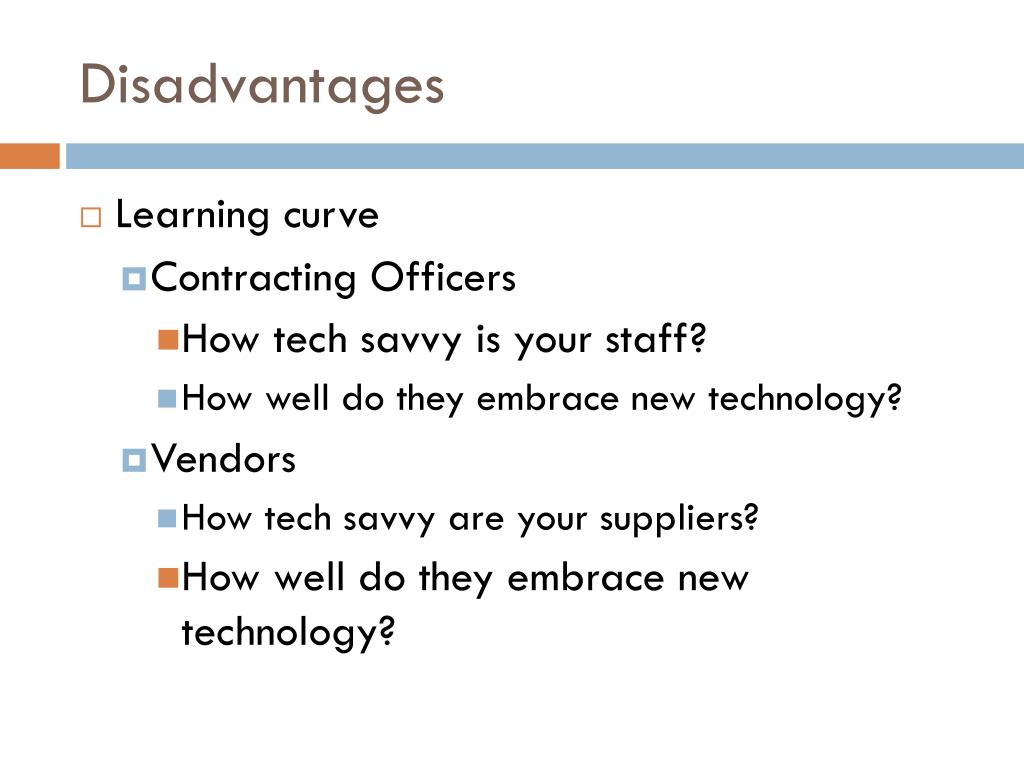 Disadvantages

Learning curve
Contracting Officers
How tech savvy is your staff?
How well do they embrace new technology?
Vendors
How tech savvy are your suppliers?
How well do they embrace new technology?